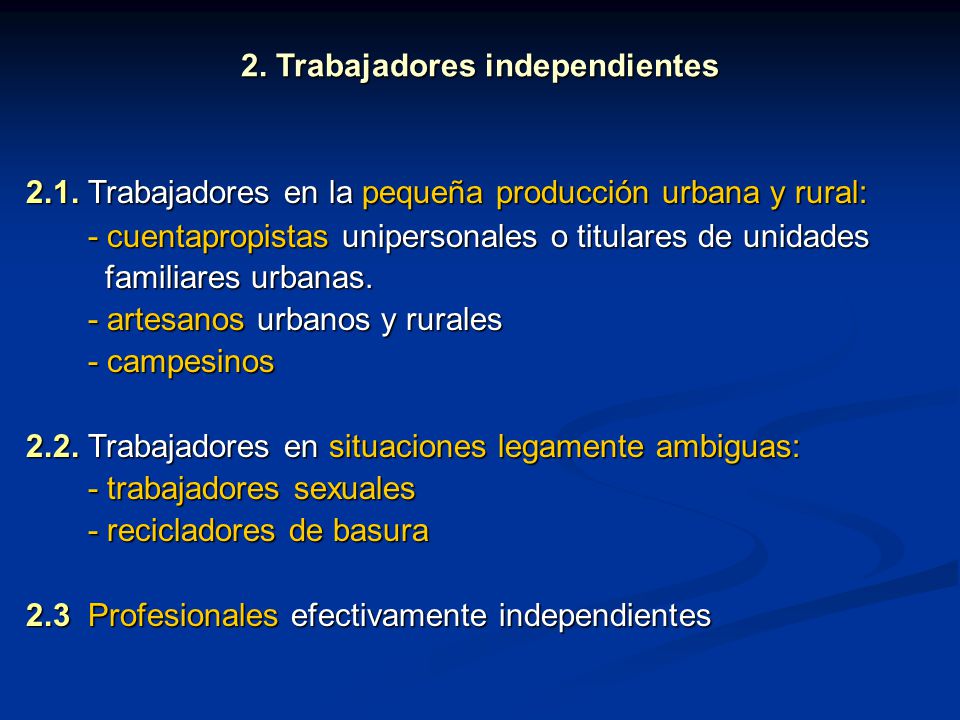 2. Trabajadores independientes

2.1. Trabajadores en la pequeña producción urbana y rural:
- cuentapropistas unipersonales o titulares de unidades familiares urbanas.
- artesanos urbanos y rurales
- campesinos

2.2. Trabajadores en situaciones legamente ambiguas:
- trabajadores sexuales
- recicladores de basura

2.3 Profesionales efectivamente independientes